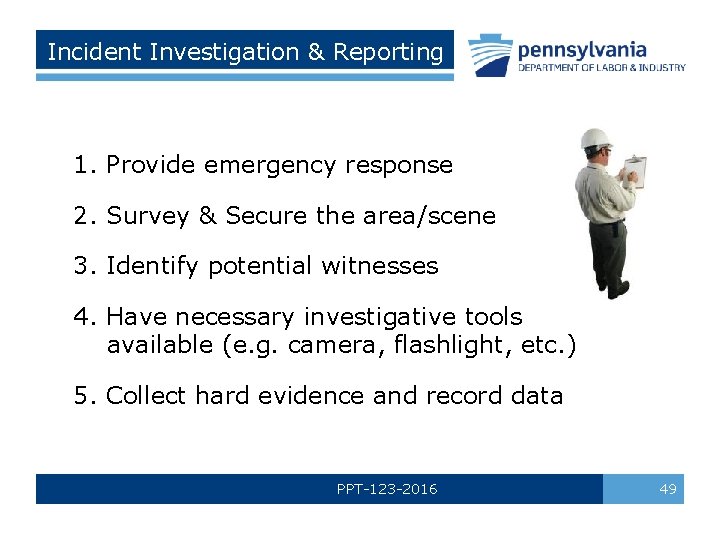 Incident Investigation & Reporting

pennsylvania
DEPARTMENT OF LABOR & INDUSTRY

1. Provide emergency response

2. Survey & Secure the area/scene

3. Identify potential witnesses

4. Have necessary investigative tools available (e.g. camera, flashlight, etc.)

5. Collect hard evidence and record data

PPT-123-2016

49